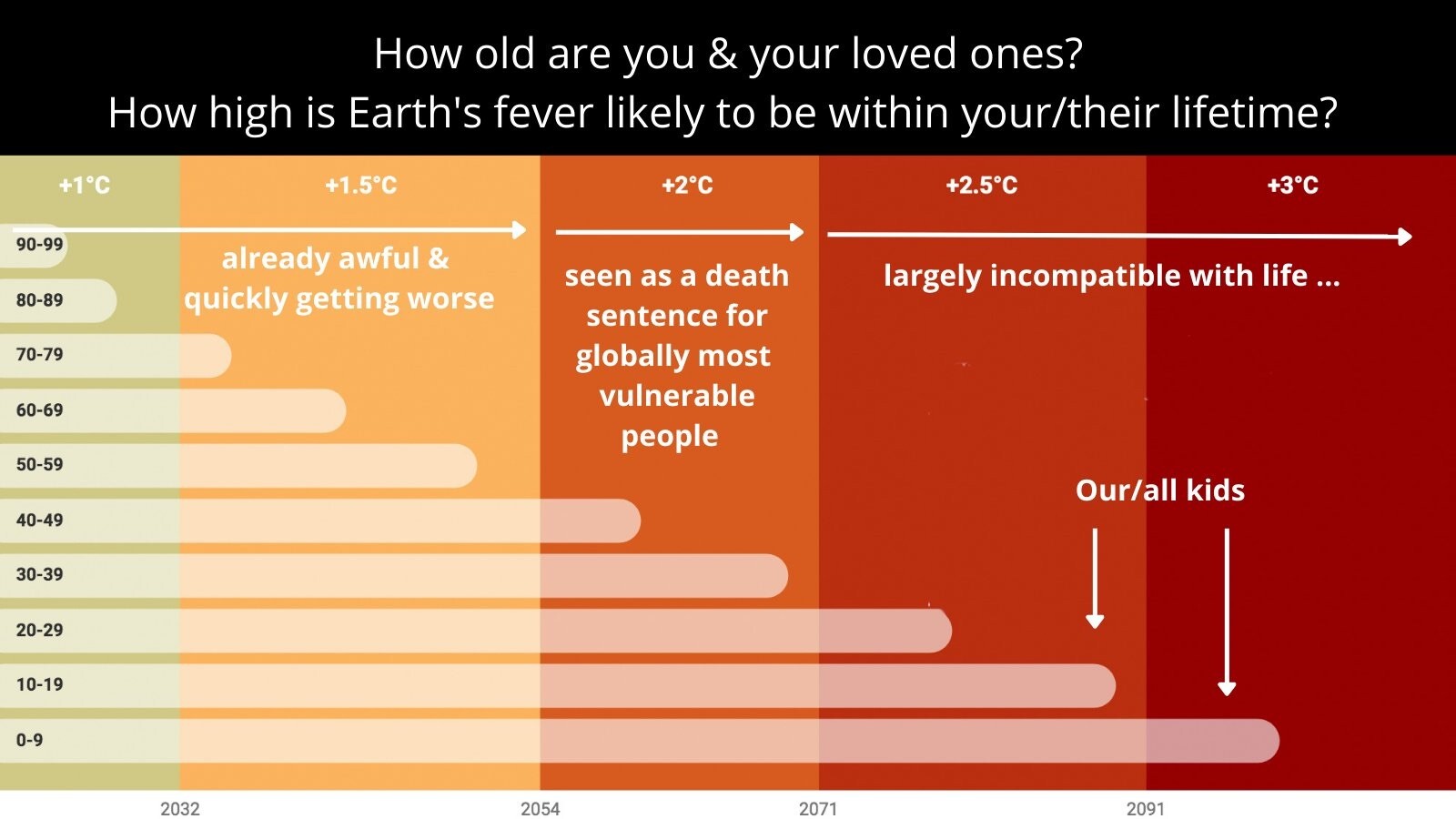 How old are you & your loved ones?
How high is Earth's fever likely to be within your/their lifetime?

+1°C
+1.5°C
+2°C
+2.5°C
+3°C

already awful & quickly getting worse

seen as a death sentence for globally most vulnerable people

largely incompatible with life ...

Our/all kids

90-99
80-89
70-79
60-69
50-59
40-49
30-39
20-29
10-19
0-9

2032
2054
2071
2091